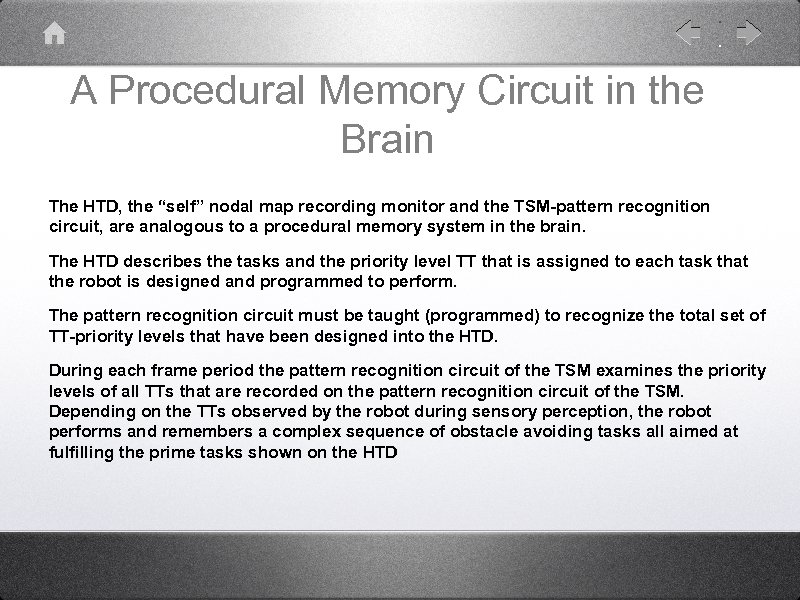 A Procedural Memory Circuit in the Brain

The HTD, the “self” nodal map recording monitor and the TSM-pattern recognition circuit, are analogous to a procedural memory system in the brain.

The HTD describes the tasks and the priority level TT that is assigned to each task that the robot is designed and programmed to perform.

The pattern recognition circuit must be taught (programmed) to recognize the total set of TT-priority levels that have been designed into the HTD.

During each frame period the pattern recognition circuit of the TSM examines the priority levels of all TTs that are recorded on the pattern recognition circuit of the TSM. Depending on the TTs observed by the robot during sensory perception, the robot performs and remembers a complex sequence of obstacle avoiding tasks all aimed at fulfilling the prime tasks shown on the HTD